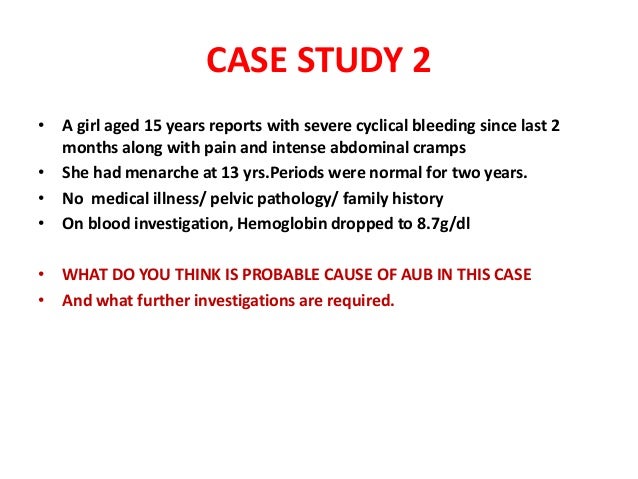 CASE STUDY 2

• A girl aged 15 years reports with severe cyclical bleeding since last 2 months along with pain and intense abdominal cramps
• She had menarche at 13 yrs.Periods were normal for two years.
• No medical illness/ pelvic pathology/ family history
• On blood investigation, Hemoglobin dropped to 8.7g/dl

• WHAT DO YOU THINK IS PROBABLE CAUSE OF AUB IN THIS CASE
• And what further investigations are required.